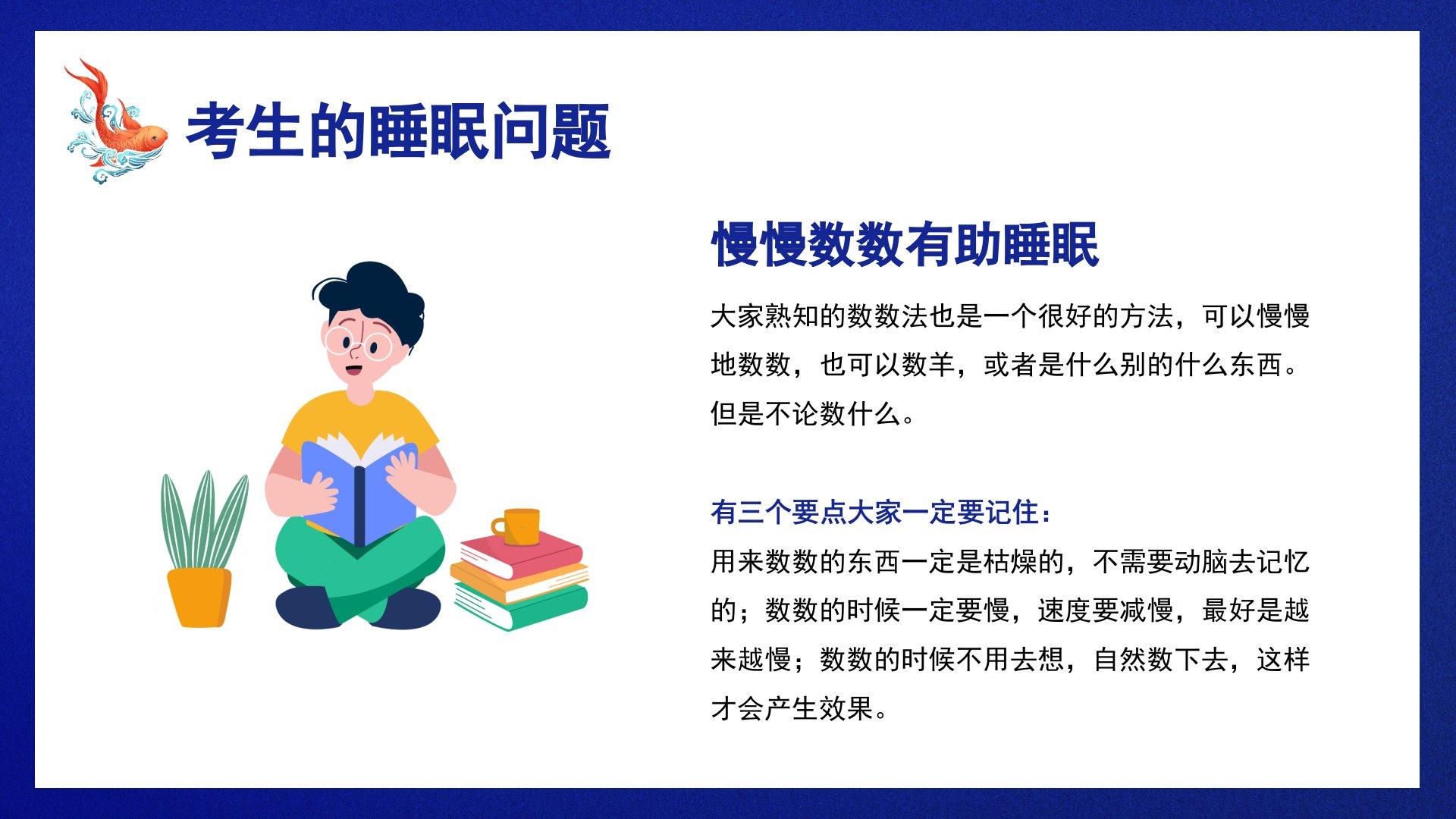 考生的睡眠问题

慢慢数数有助睡眠

大家熟知的数数法也是一个很好的方法，可以慢慢地数数，也可以数羊，或者是什么别的什么东西。但是不论数什么。

有三个要点大家一定要记住：
用来数数的东西一定是枯燥的，不需要动脑去记忆的；数数的时候一定要慢，速度要减慢，最好是越来越慢；数数的时候不用去想，自然数下去，这样才会产生效果。